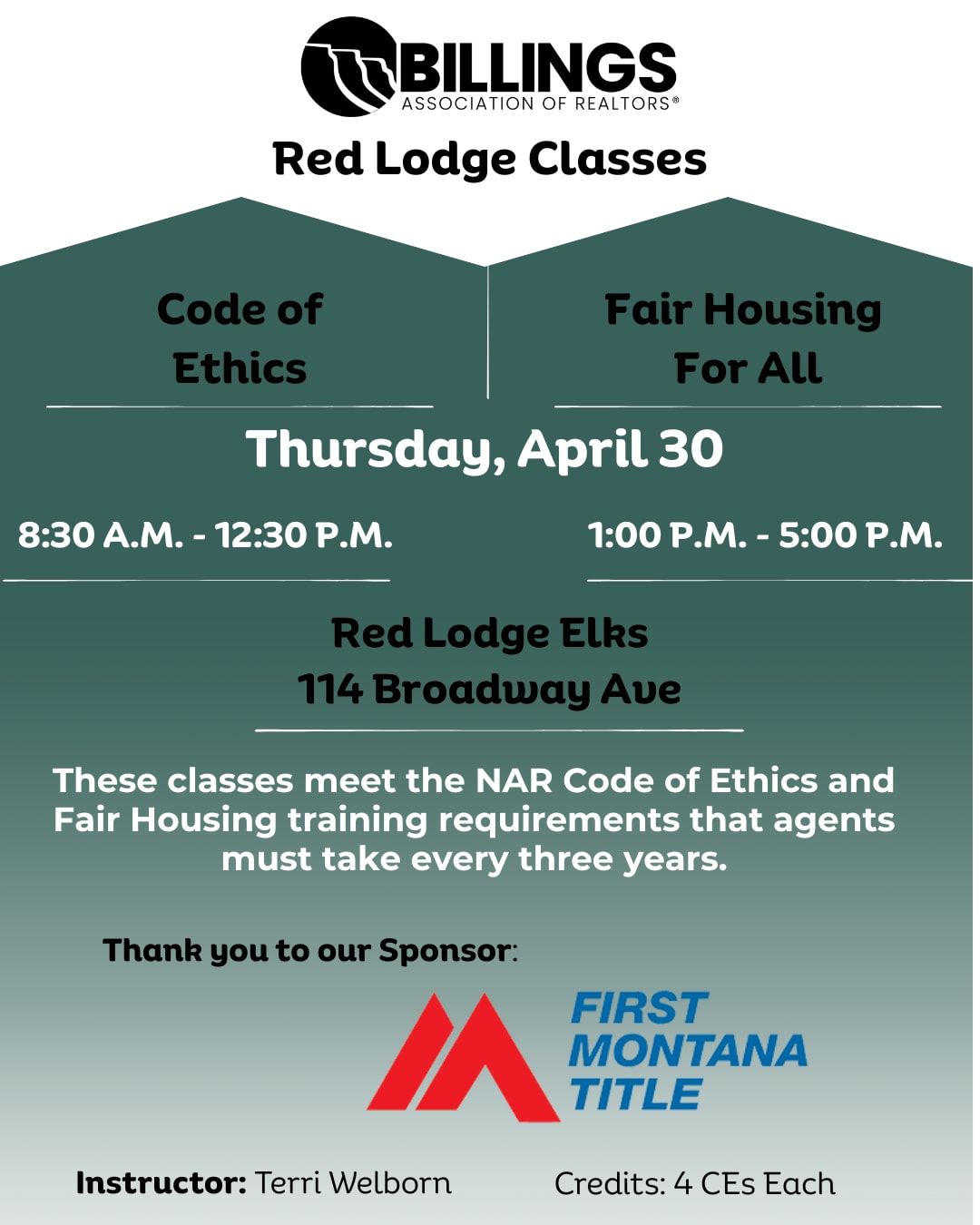 BILLINGS
ASSOCIATION OF REALTORS®

Red Lodge Classes

Code of Ethics

Fair Housing For All

Thursday, April 30

8:30 A.M. - 12:30 P.M.

1:00 P.M. - 5:00 P.M.

Red Lodge Elks
114 Broadway Ave

These classes meet the NAR Code of Ethics and Fair Housing training requirements that agents must take every three years.

Thank you to our Sponsor:

FIRST MONTANA TITLE

Instructor: Terri Welborn

Credits: 4 CEs Each